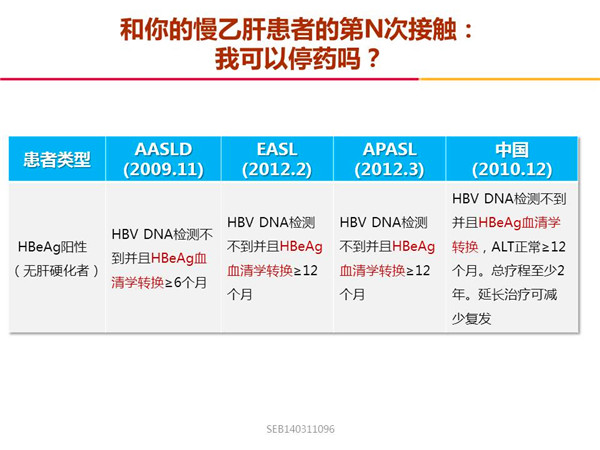 和你的慢乙肝患者的第N次接触：
我可以停药吗？

| 患者类型 | AASLD (2009.11) | EASL (2012.2) | APASL (2012.3) | 中国 (2010.12) |
|---|---|---|---|---|
| HBeAg阳性（无肝硬化者） | HBV DNA检测不到并且HBeAg血清学转换≥6个月 | HBV DNA检测不到并且HBeAg血清学转换≥12个月 | HBV DNA检测不到并且HBeAg血清学转换≥12个月 | HBV DNA检测不到并且HBeAg血清学转换，ALT正常≥12个月。总疗程至少2年。延长治疗可减少复发 |

SEB140311096